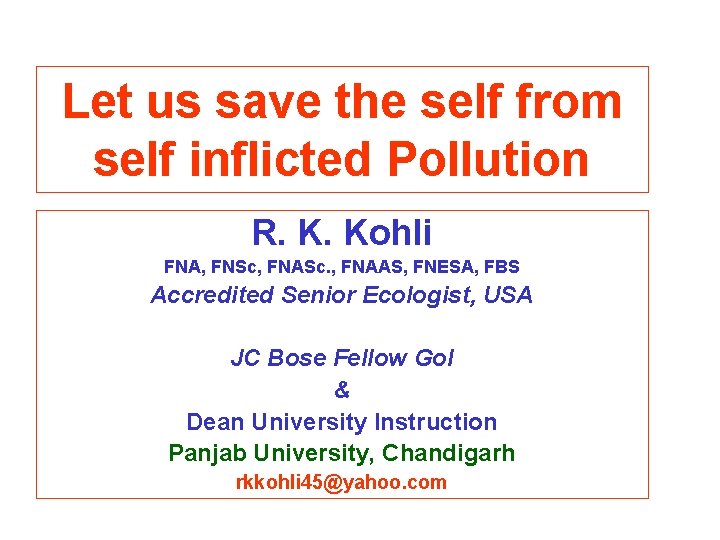 Let us save the self from self inflicted Pollution

R. K. Kohli
FNA, FNSc, FNASc., FNAAS, FNESA, FBS
Accredited Senior Ecologist, USA

JC Bose Fellow GoI
&
Dean University Instruction
Panjab University, Chandigarh
rkkohli45@yahoo.com